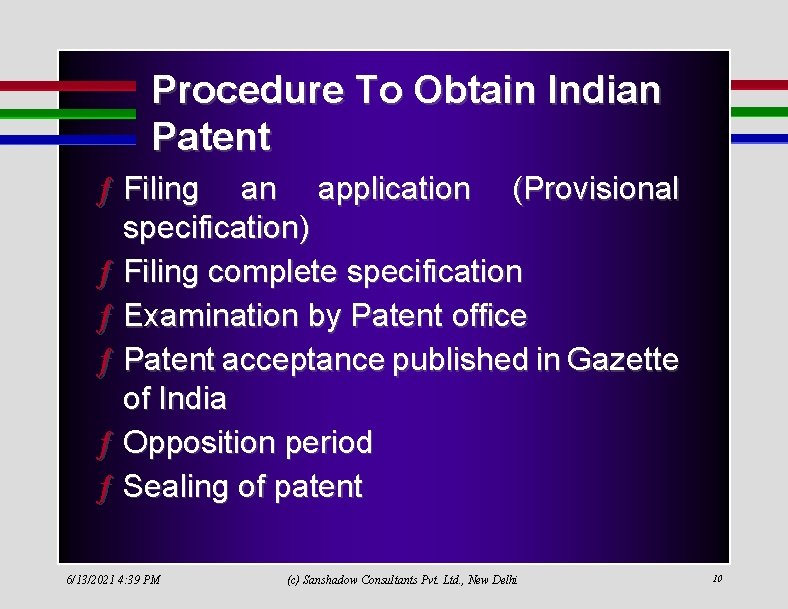 Procedure To Obtain Indian Patent

ƒ Filing an application (Provisional specification)
ƒ Filing complete specification
ƒ Examination by Patent office
ƒ Patent acceptance published in Gazette of India
ƒ Opposition period
ƒ Sealing of patent

6/13/2021 4:39 PM (c) Sanshadow Consultants Pvt. Ltd., New Delhi 10